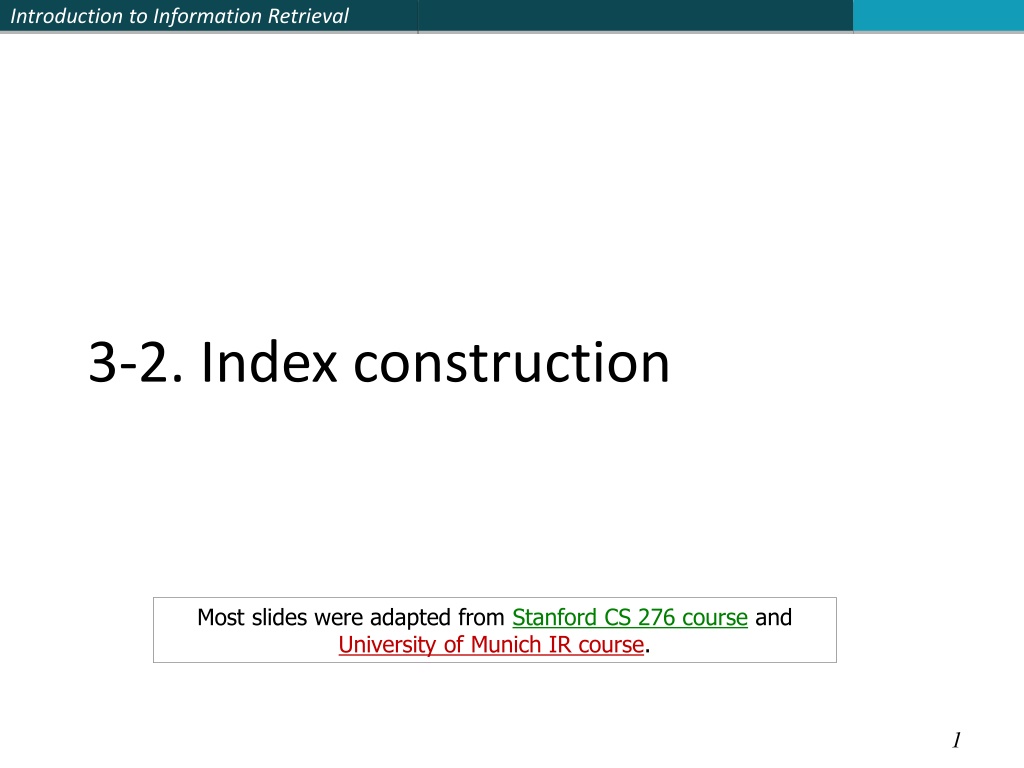 Introduction to Information Retrieval

3-2. Index construction

Most slides were adapted from Stanford CS 276 course and University of Munich IR course.

1